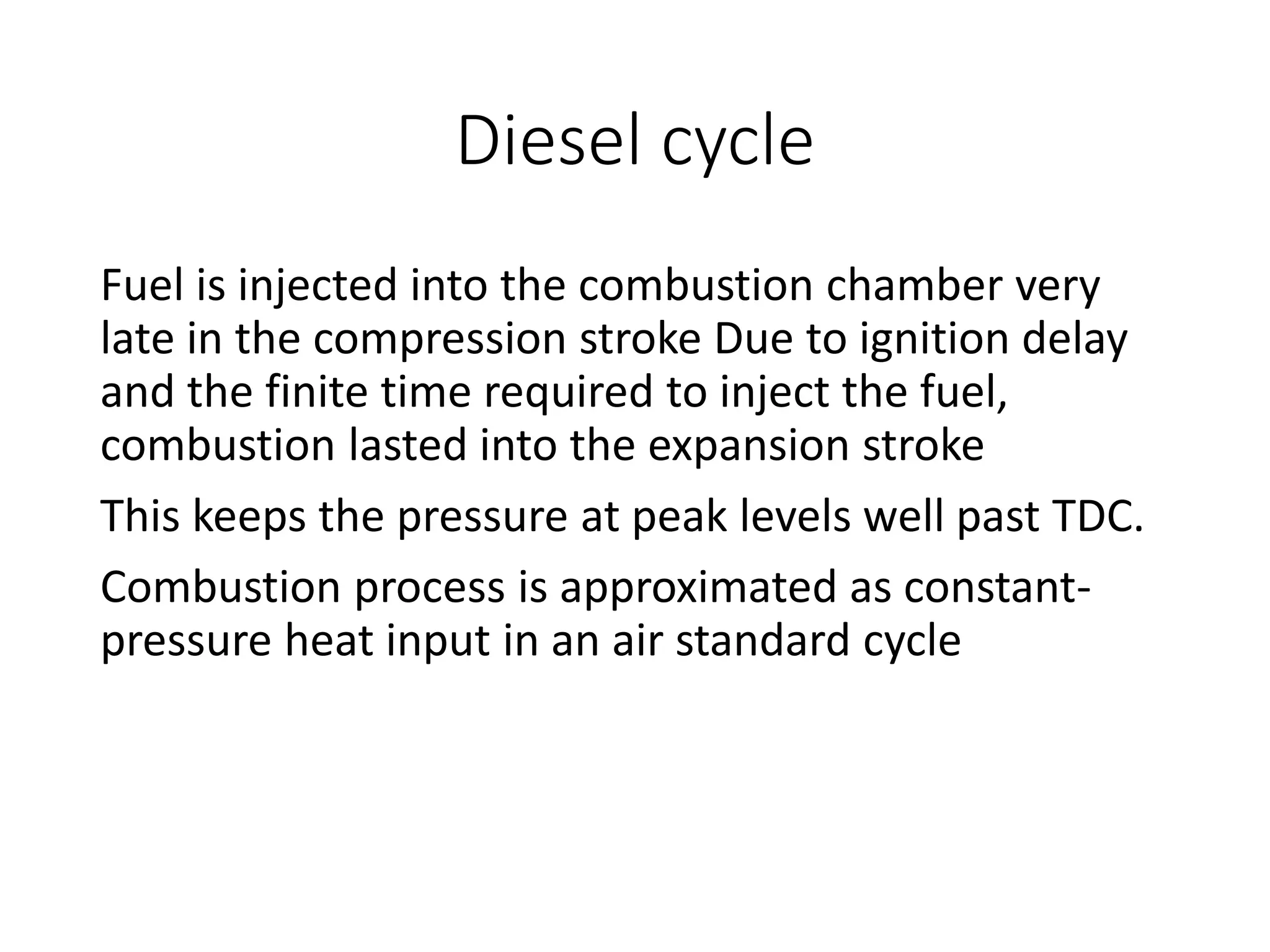 Diesel cycle

Fuel is injected into the combustion chamber very late in the compression stroke Due to ignition delay and the finite time required to inject the fuel, combustion lasted into the expansion stroke

This keeps the pressure at peak levels well past TDC.

Combustion process is approximated as constant-pressure heat input in an air standard cycle